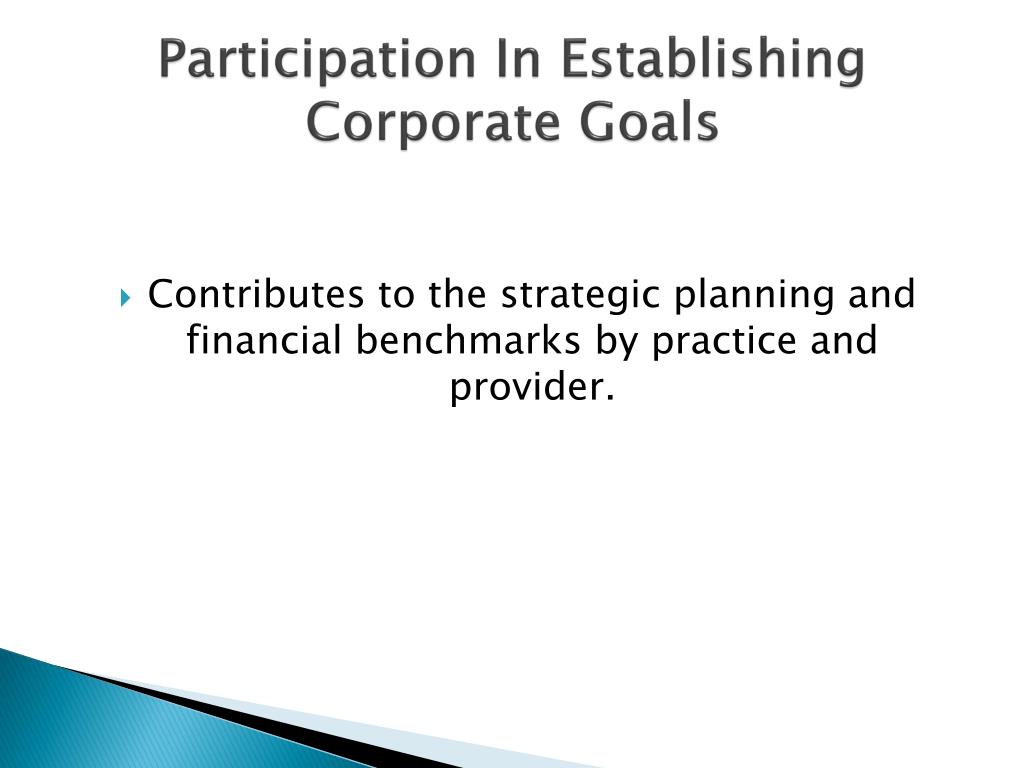 Participation In Establishing Corporate Goals

Contributes to the strategic planning and financial benchmarks by practice and provider.